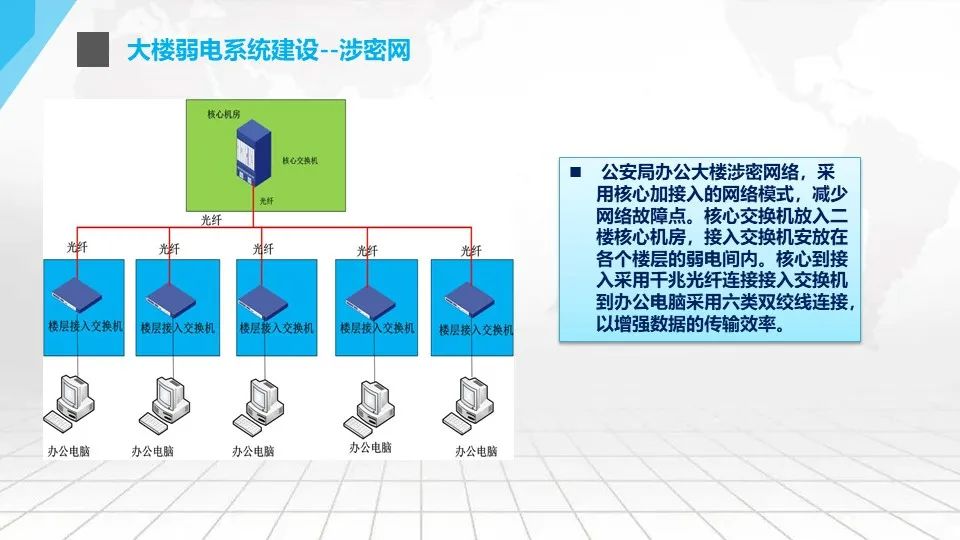 大楼弱电系统建设--涉密网

核心机房

核心交换机

光纤

光纤

光纤 光纤 光纤 光纤 光纤

楼层接入交换机 楼层接入交换机 楼层接入交换机 楼层接入交换机 楼层接入交换机

办公电脑 办公电脑 办公电脑 办公电脑 办公电脑

■ 公安局办公大楼涉密网络，采用核心加接入的网络模式，减少网络故障点。核心交换机放入二楼核心机房，接入交换机安放在各个楼层的弱电间内。核心到接入采用千兆光纤连接接入交换机到办公电脑采用六类双绞线连接，以增强数据的传输效率。